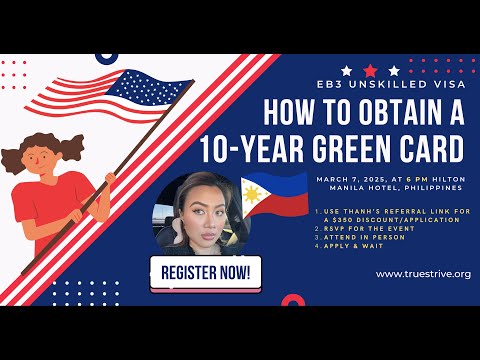 EB3 UNSKILLED VISA

HOW TO OBTAIN A 10-YEAR GREEN CARD

MARCH 7, 2025, AT 6 PM HILTON MANILA HOTEL, PHILIPPINES

1. USE THANH'S REFERRAL LINK FOR A $350 DISCOUNT/APPLICATION
2. RSVP FOR THE EVENT
3. ATTEND IN PERSON
4. APPLY & WAIT

REGISTER NOW!

www.truestrive.org